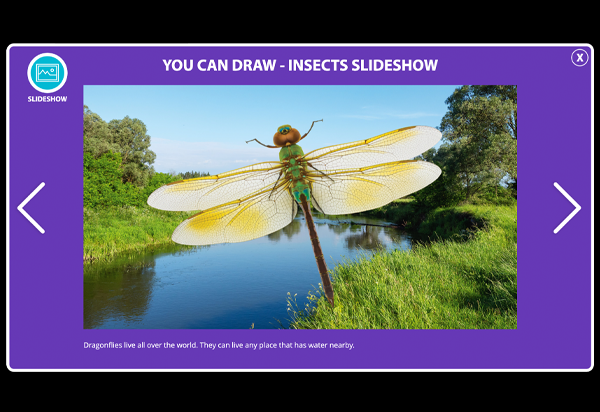 SLIDESHOW

YOU CAN DRAW - INSECTS SLIDESHOW

X

Dragonflies live all over the world. They can live any place that has water nearby.